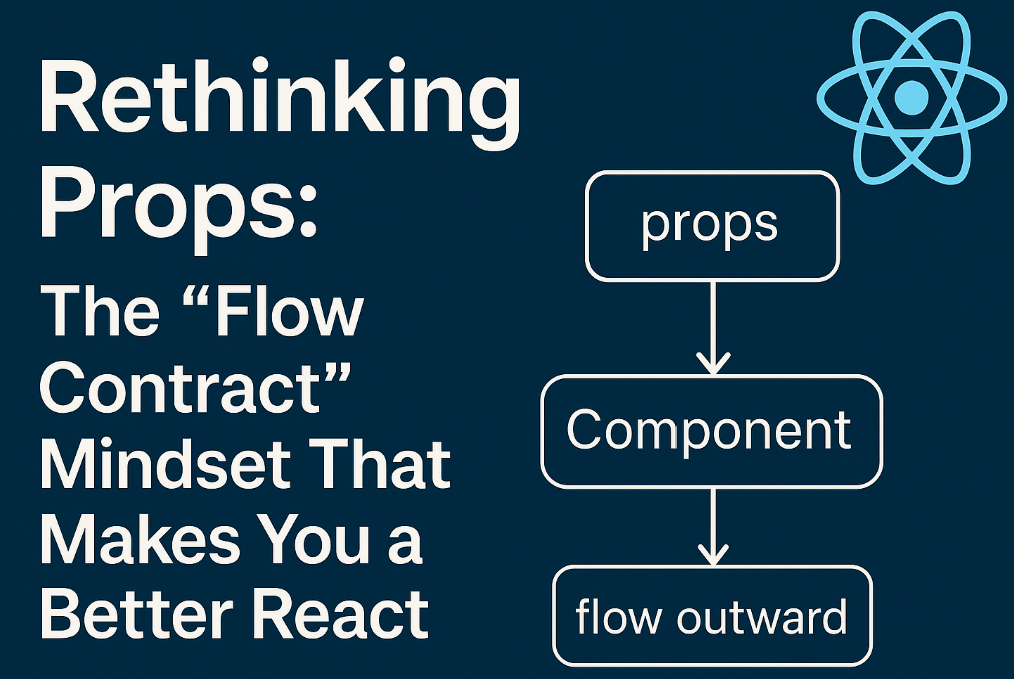 Rethinking Props:

The “Flow Contract” Mindset That Makes You a Better React

props

Component

flow outward